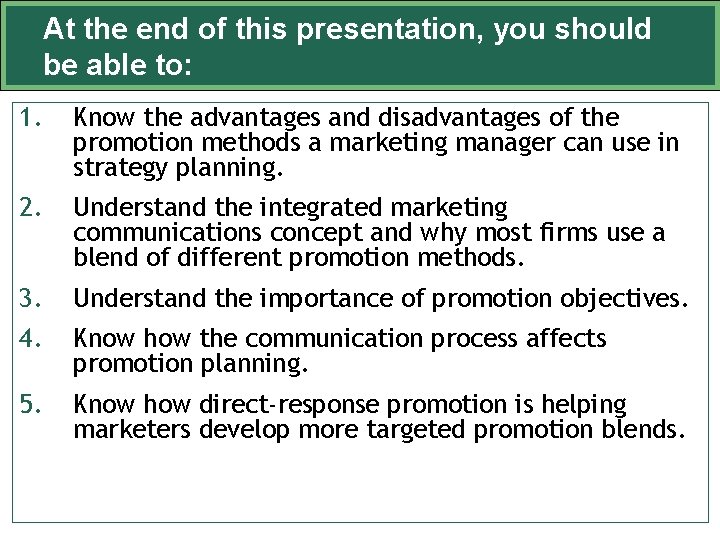 At the end of this presentation, you should be able to:

1. Know the advantages and disadvantages of the promotion methods a marketing manager can use in strategy planning.

2. Understand the integrated marketing communications concept and why most firms use a blend of different promotion methods.

3. Understand the importance of promotion objectives.

4. Know how the communication process affects promotion planning.

5. Know how direct-response promotion is helping marketers develop more targeted promotion blends.